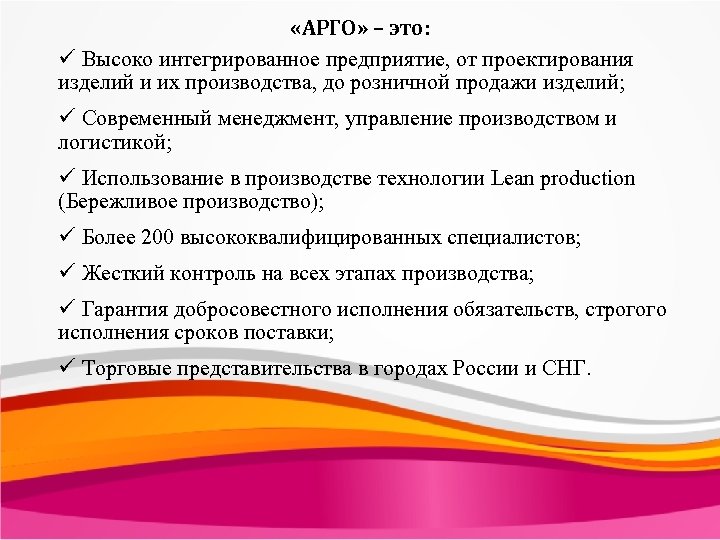 «АРГО» – это:

✓ Высоко интегрированное предприятие, от проектирования изделий и их производства, до розничной продажи изделий;

✓ Современный менеджмент, управление производством и логистикой;

✓ Использование в производстве технологии Lean production (Бережливое производство);

✓ Более 200 высококвалифицированных специалистов;

✓ Жесткий контроль на всех этапах производства;

✓ Гарантия добросовестного исполнения обязательств, строгого исполнения сроков поставки;

✓ Торговые представительства в городах России и СНГ.